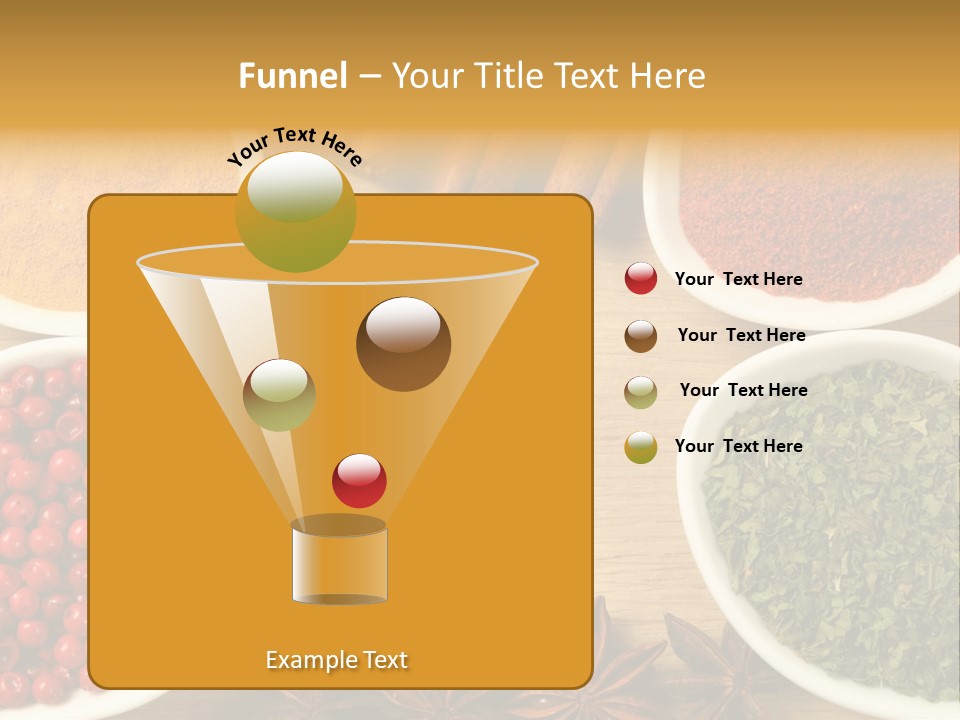 Funnel – Your Title Text Here

Your Text Here

Example Text

Your Text Here

Your Text Here

Your Text Here

Your Text Here